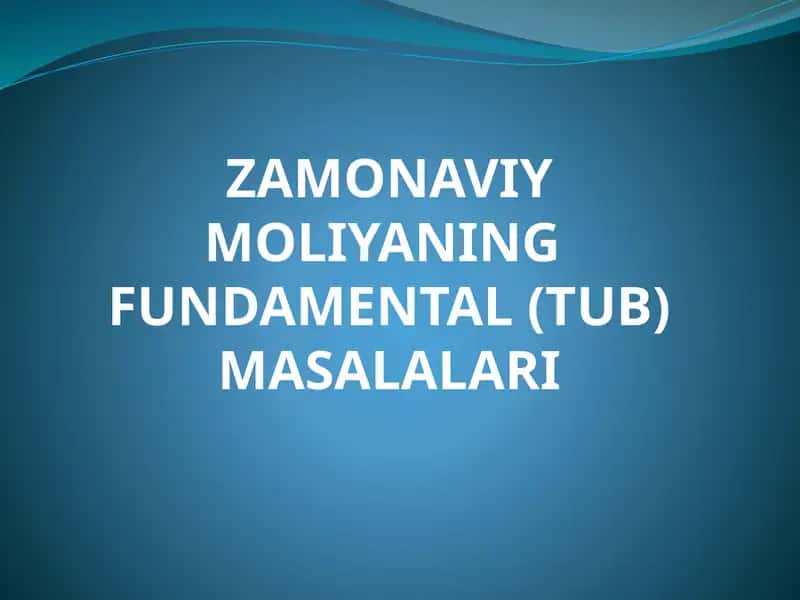 ZAMONAVIY MOLIYANING FUNDAMENTAL (TUB) MASALALARI